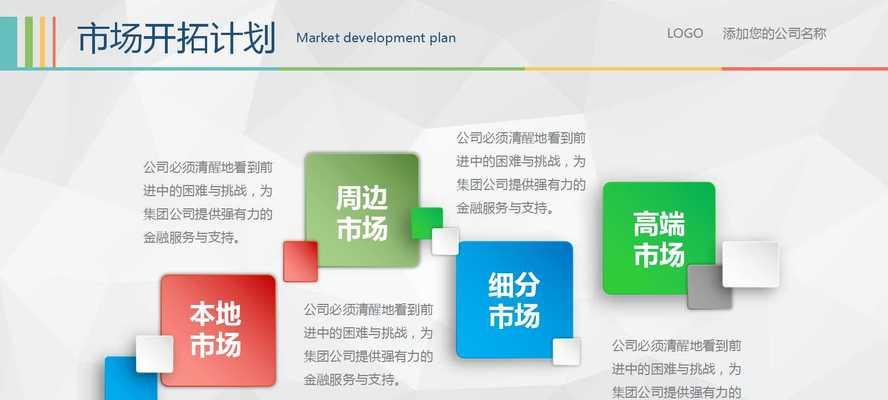 市场开拓计划 Market development plan

LOGO 添加您的公司名称

公司必须清醒地看到前进中的困难与挑战，为集团公司提供强有力的金融服务与支持。

周边市场

公司必须清醒地看到前进中的困难与挑战，为集团公司提供强有力的金融服务与支持。

高端市场

本地市场

公司必须清醒地看到前进中的困难与挑战，为集团公司提供强有力的金融服务与支持。

细分市场

公司必须清醒地看到前进中的困难与挑战，为集团公司提供强有力的